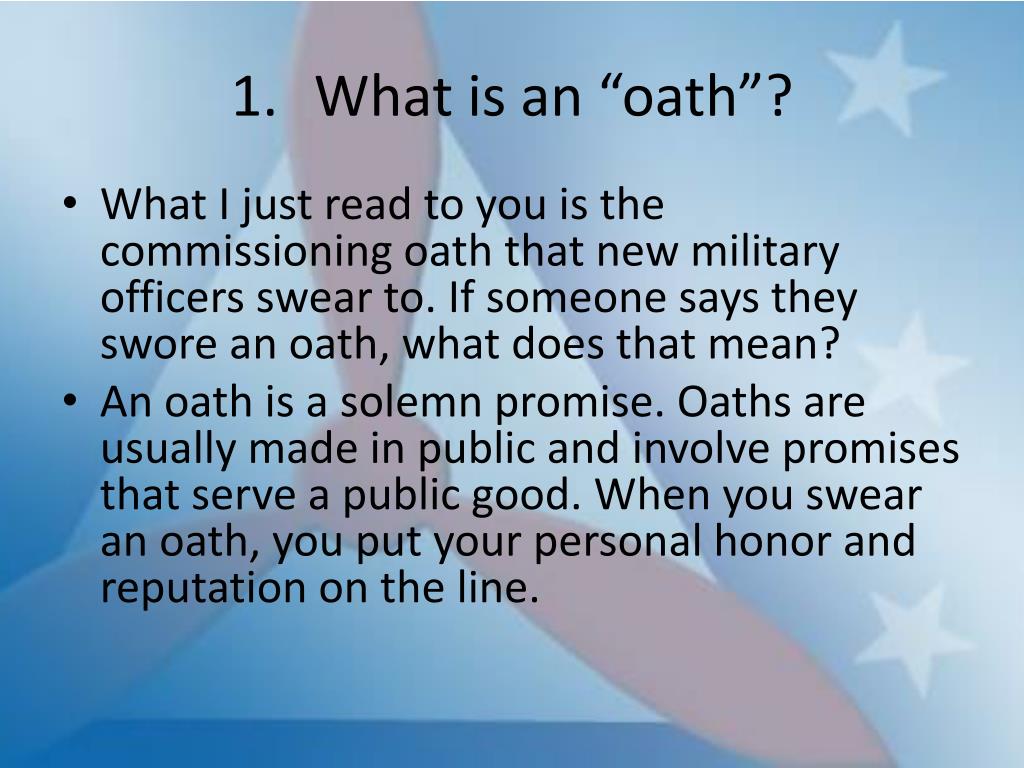 1. What is an “oath”?

• What I just read to you is the commissioning oath that new military officers swear to. If someone says they swore an oath, what does that mean?
• An oath is a solemn promise. Oaths are usually made in public and involve promises that serve a public good. When you swear an oath, you put your personal honor and reputation on the line.